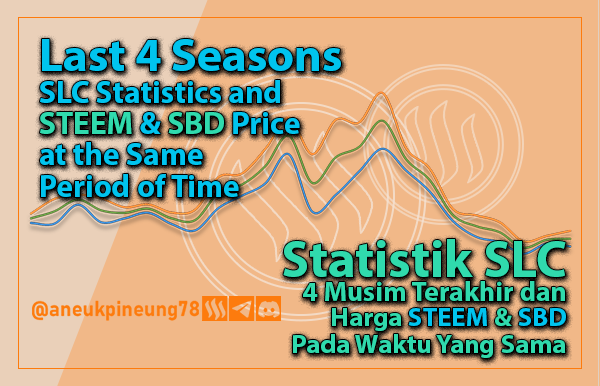 Last 4 Seasons
SLC Statistics and
STEEM & SBD Price
at the Same
Period of Time

Statistik SLC
4 Musim Terakhir dan
Harga STEEM & SBD
Pada Waktu Yang Sama

@aneukpineung78